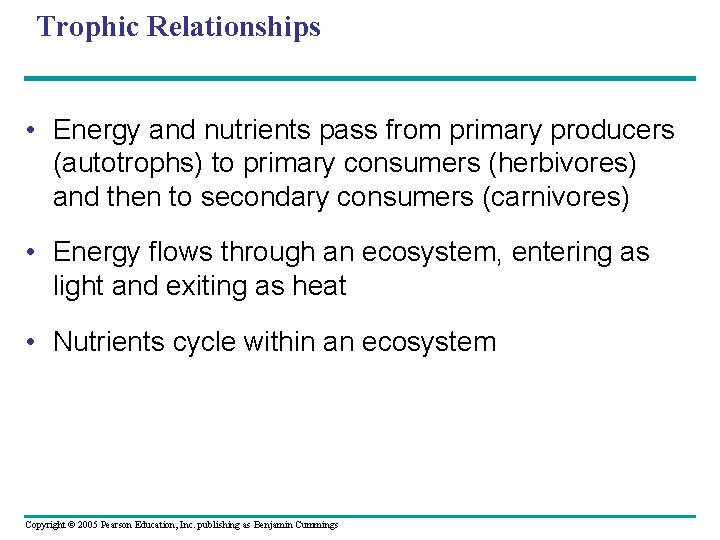 Trophic Relationships

• Energy and nutrients pass from primary producers (autotrophs) to primary consumers (herbivores) and then to secondary consumers (carnivores)

• Energy flows through an ecosystem, entering as light and exiting as heat

• Nutrients cycle within an ecosystem

Copyright © 2005 Pearson Education, Inc. publishing as Benjamin Cummings